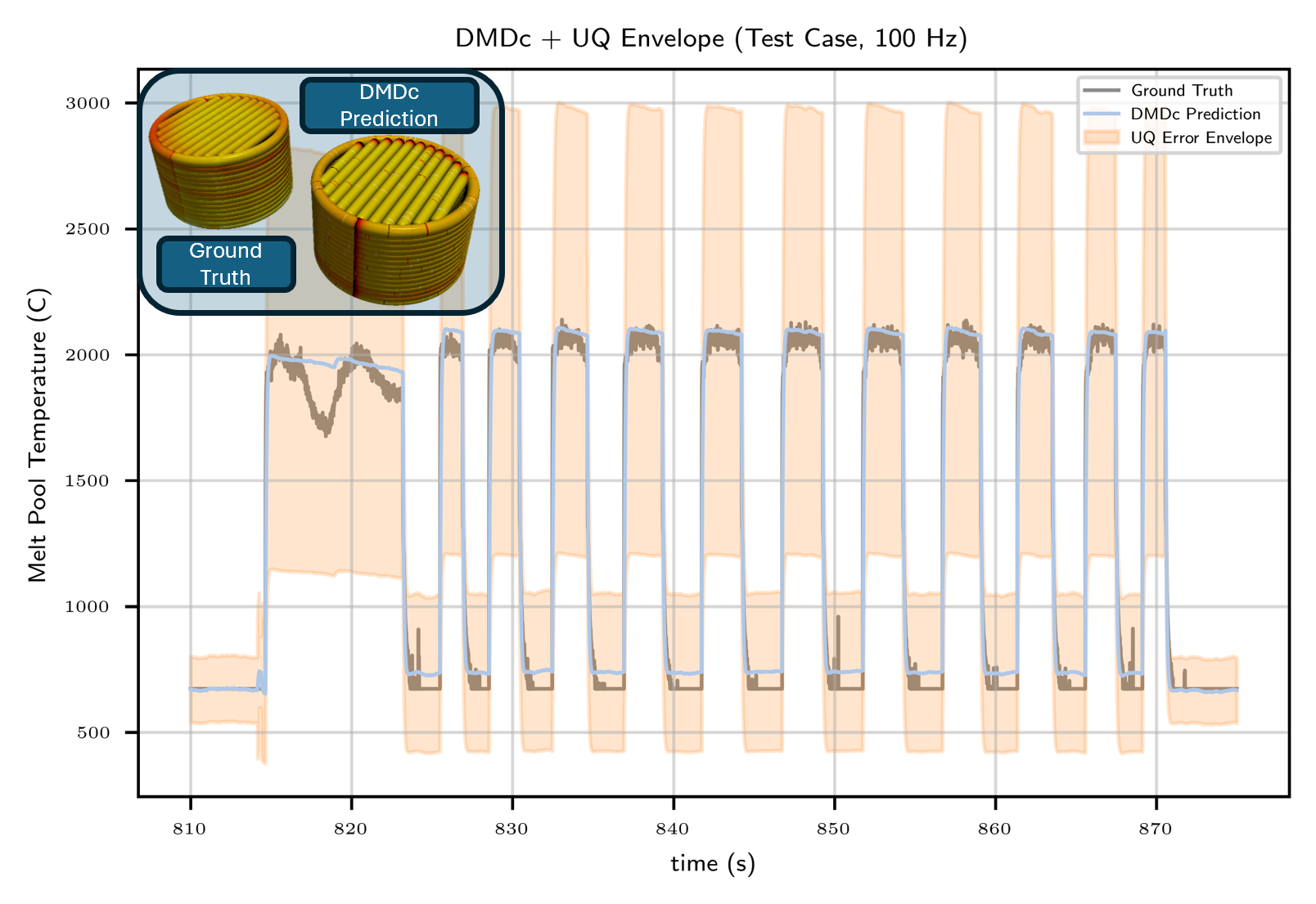 DMDc + UQ Envelope (Test Case, 100 Hz)

DMDc Prediction

Ground Truth

Ground Truth
DMDc Prediction
UQ Error Envelope

Melt Pool Temperature (C)

3000
2500
2000
1500
1000
500

810
820
830
840
850
860
870

time (s)